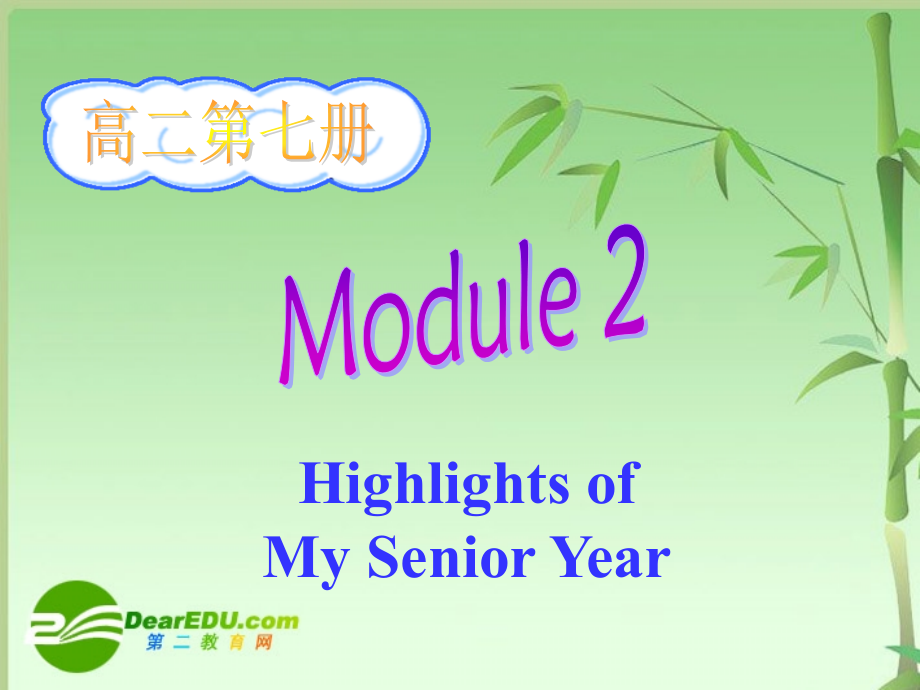 高二第七册

Module 2

Highlights of My Senior Year

DearEDU.com
第二教育网